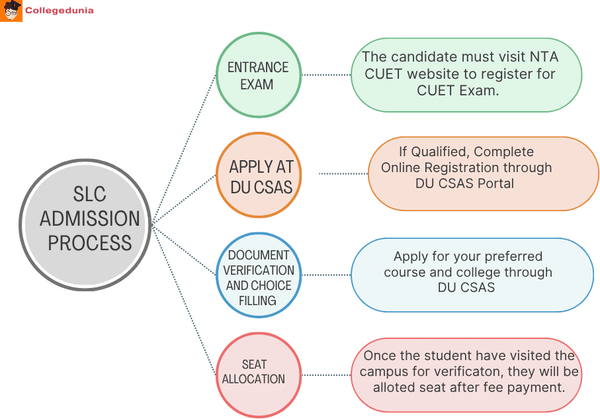 Collegedunia

SLC ADMISSION PROCESS

ENTRANCE EXAM

The candidate must visit NTA CUET website to register for CUET Exam.

APPLY AT DU CSAS

If Qualified, Complete Online Registration through DU CSAS Portal

DOCUMENT VERIFICATION AND CHOICE FILLING

Apply for your preferred course and college through DU CSAS

SEAT ALLOCATION

Once the student have visited the campus for verificaton, they will be alloted seat after fee payment.